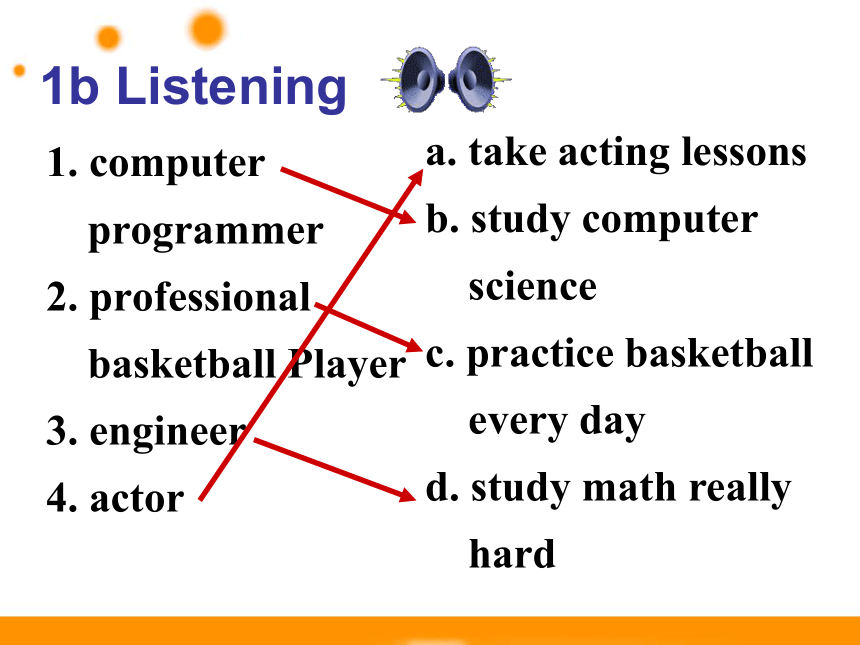 1b Listening

1. computer programmer
2. professional basketball Player
3. engineer
4. actor

a. take acting lessons
b. study computer science
c. practice basketball every day
d. study math really hard